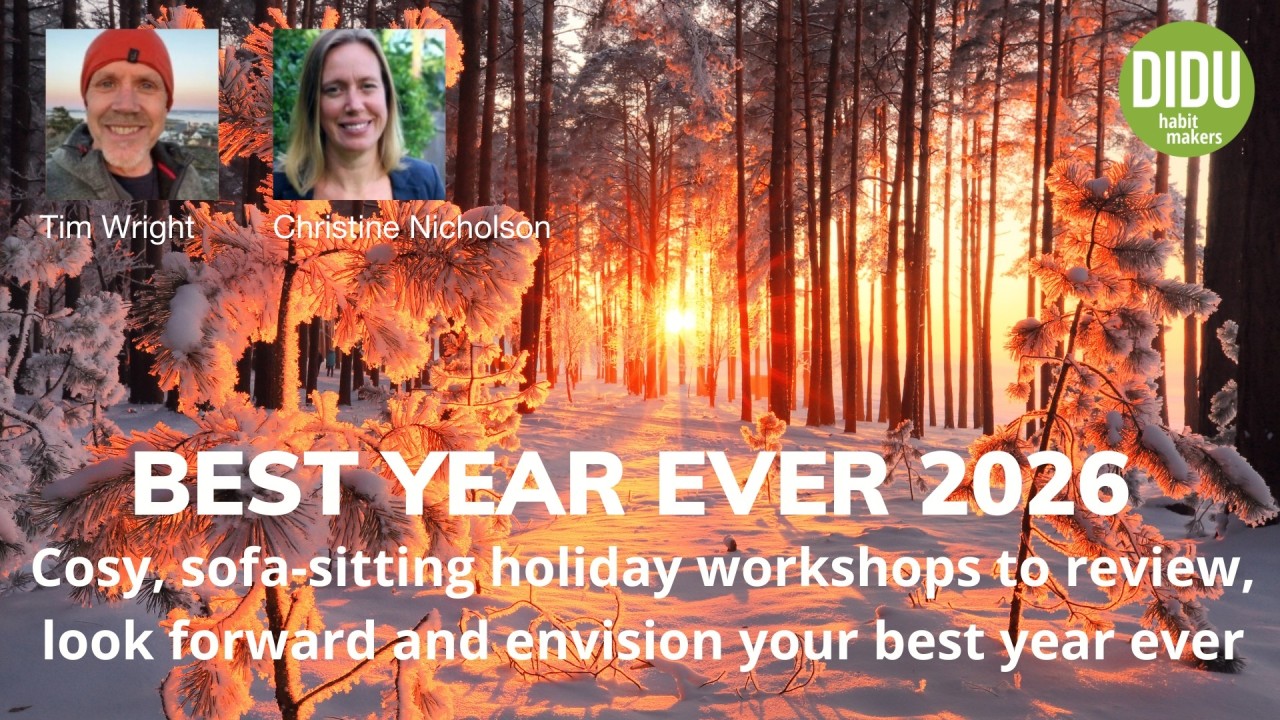 Tim Wright

Christine Nicholson

DIDU
habit makers

BEST YEAR EVER 2026

Cosy, sofa-sitting holiday workshops to review, look forward and envision your best year ever